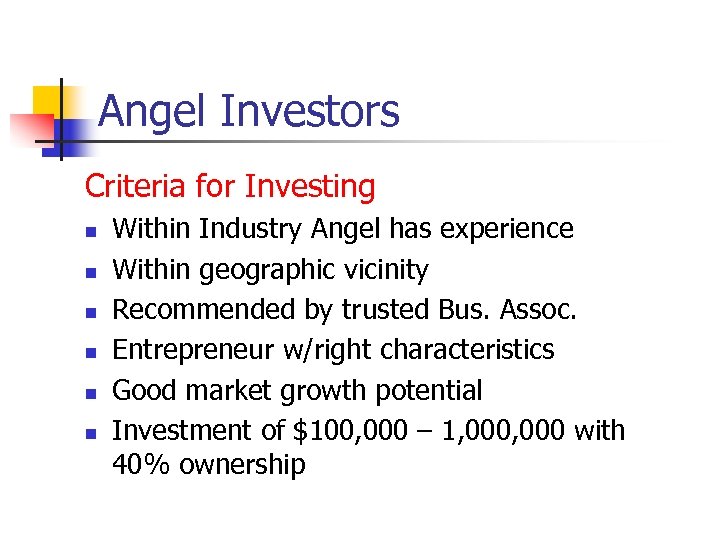 Angel Investors

Criteria for Investing

- Within Industry Angel has experience
- Within geographic vicinity
- Recommended by trusted Bus. Assoc.
- Entrepreneur w/right characteristics
- Good market growth potential
- Investment of \$100,000 – 1,000,000 with 40% ownership